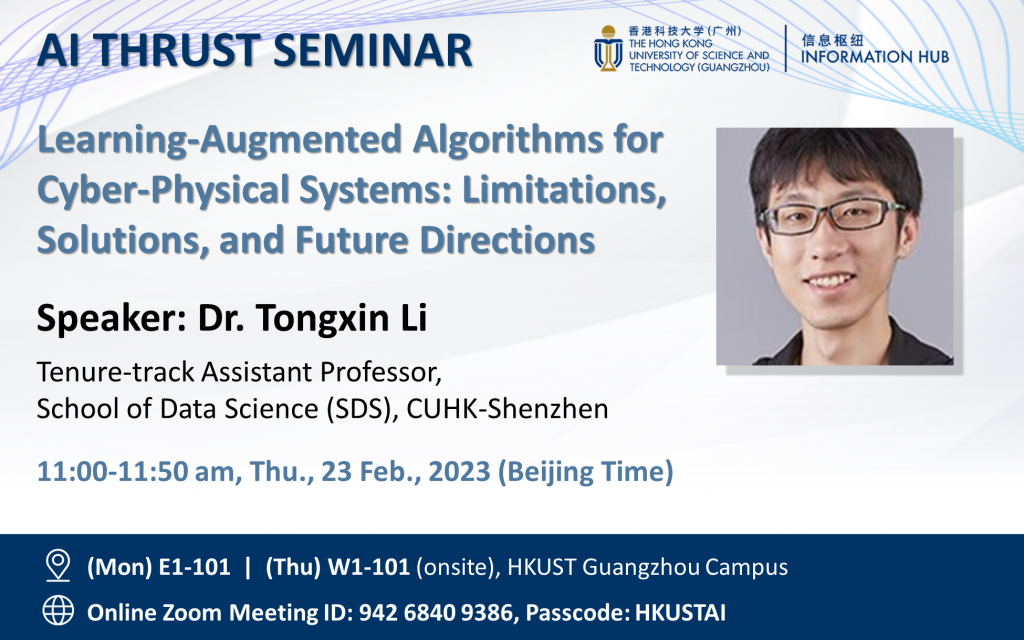 AI THRUST SEMINAR

香港科技大学（广州）
THE HONG KONG UNIVERSITY OF SCIENCE AND TECHNOLOGY (GUANGZHOU)

信息枢纽
INFORMATION HUB

Learning-Augmented Algorithms for Cyber-Physical Systems: Limitations, Solutions, and Future Directions

Speaker: Dr. Tongxin Li

Tenure-track Assistant Professor,
School of Data Science (SDS), CUHK-Shenzhen

11:00-11:50 am, Thu., 23 Feb., 2023 (Beijing Time)

(Mon) E1-101 | (Thu) W1-101 (onsite), HKUST Guangzhou Campus

Online Zoom Meeting ID: 942 6840 9386, Passcode: HKUSTAI